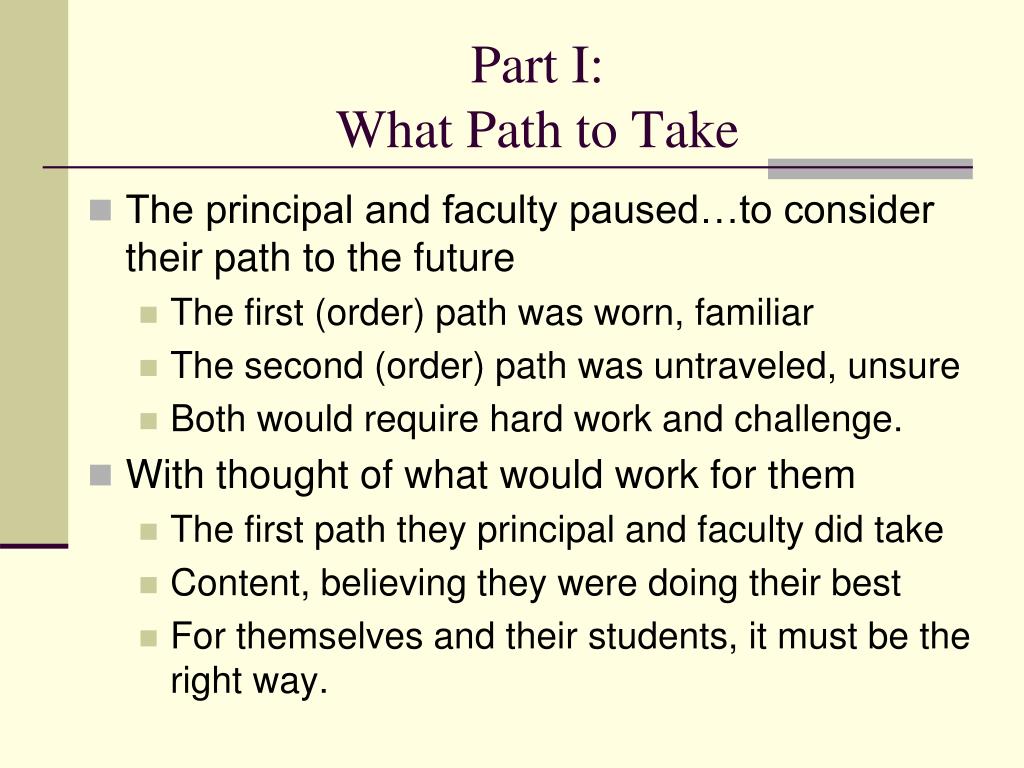 Part I:
What Path to Take

The principal and faculty paused…to consider their path to the future

The first (order) path was worn, familiar

The second (order) path was untraveled, unsure

Both would require hard work and challenge.

With thought of what would work for them

The first path they principal and faculty did take

Content, believing they were doing their best

For themselves and their students, it must be the right way.